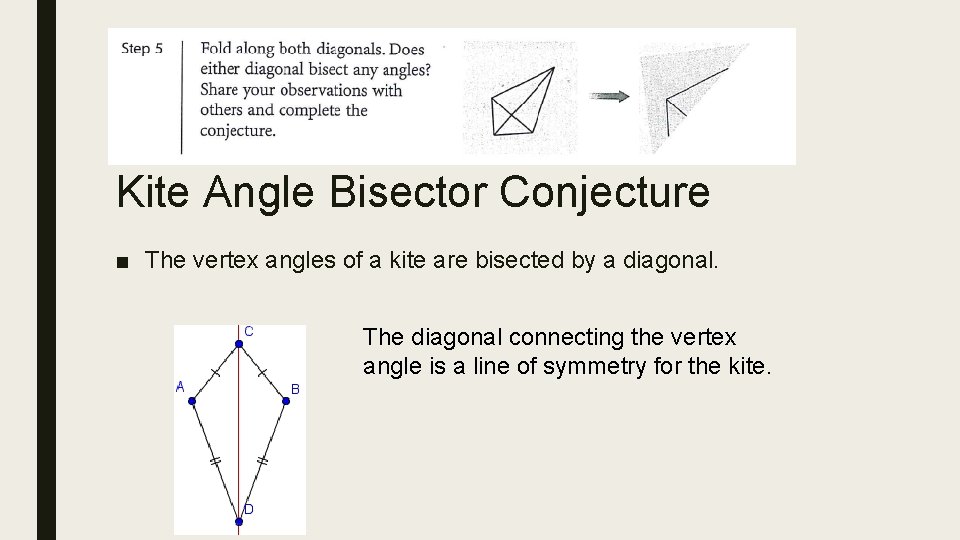 Step 5 Fold along both diagonals. Does either diagonal bisect any angles? Share your observations with others and complete the conjecture.

Kite Angle Bisector Conjecture

■ The vertex angles of a kite are bisected by a diagonal.

C
A
B
D

The diagonal connecting the vertex angle is a line of symmetry for the kite.